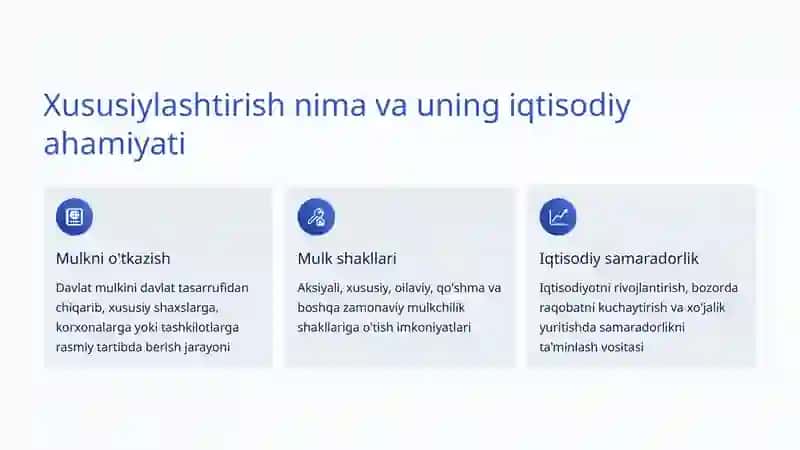 Xususiylashtirish nima va uning iqtisodiy ahamiyati

Mulkni o'tkazish

Davlat mulkini davlat tasarrufidan chiqarib, xususiy shaxslarga, korxonalarga yoki tashkilotlarga rasmiy tartibda berish jarayoni

Mulk shakllari

Aksiyali, xususiy, oilaviy, qo'shma va boshqa zamonaviy mulkchilik shakllariga o'tish imkoniyatlari

Iqtisodiy samaradorlik

Iqtisodiyotni rivojlantirish, bozorda raqobatni kuchaytirish va xo'jalik yuritishda samaradorlikni ta'minlash vositasi